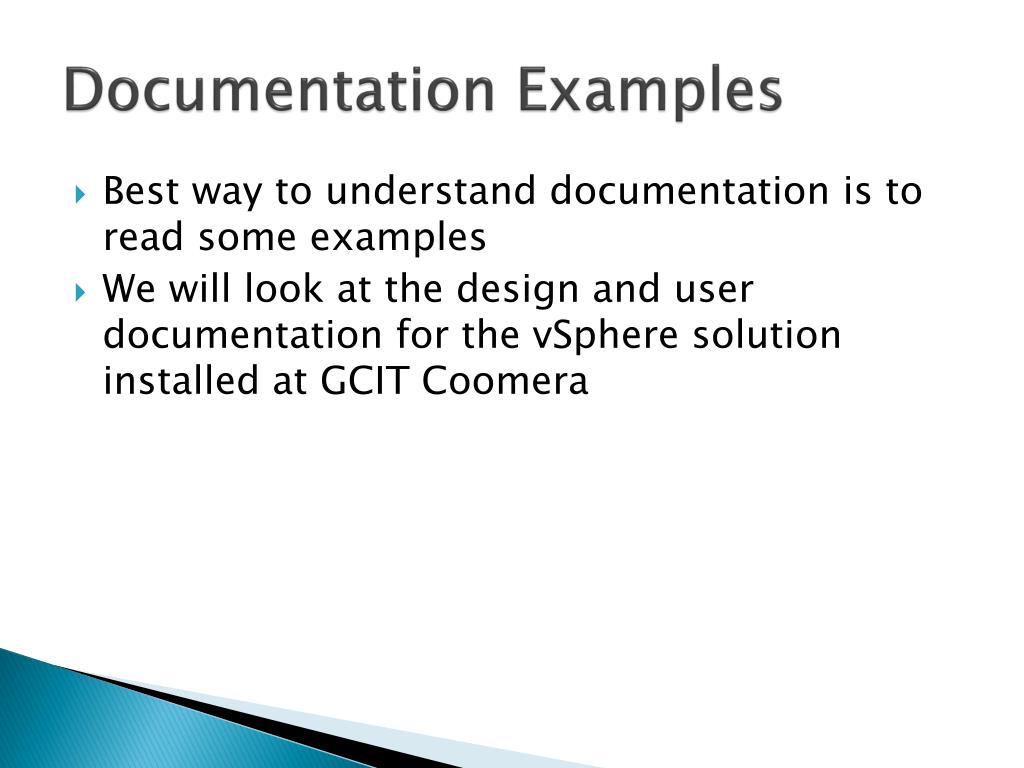 Documentation Examples

Best way to understand documentation is to read some examples

We will look at the design and user documentation for the vSphere solution installed at GCIT Coomera